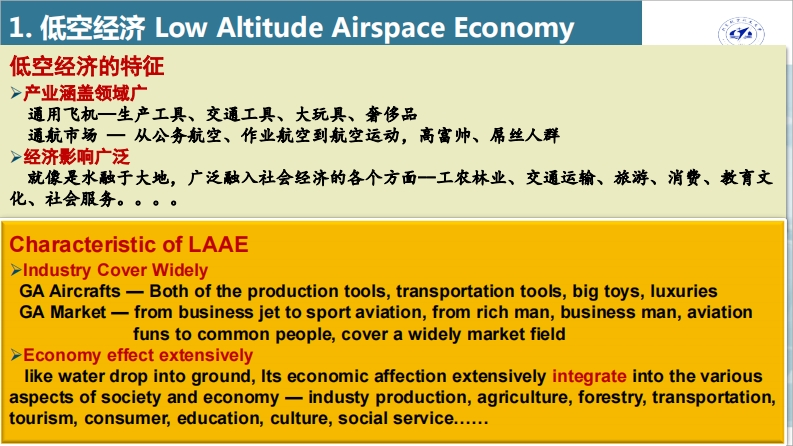 1. 低空经济 Low Altitude Airspace Economy

低空经济的特征

➢产业涵盖领域广

通用飞机—生产工具、交通工具、大玩具、奢侈品

通航市场 — 从公务航空、作业航空到航空运动，高富帅、屌丝人群

➢经济影响广泛

就像是水融于大地，广泛融入社会经济的各个方面—工农林业、交通运输、旅游、消费、教育文化、社会服务。。。。

Characteristic of LAAE

➢Industry Cover Widely

GA Aircrafts — Both of the production tools, transportation tools, big toys, luxuries

GA Market — from business jet to sport aviation, from rich man, business man, aviation funs to common people, cover a widely market field

➢Economy effect extensively

like water drop into ground, Its economic affection extensively integrate into the various aspects of society and economy — industy production, agriculture, forestry, transportation, tourism, consumer, education, culture, social service……